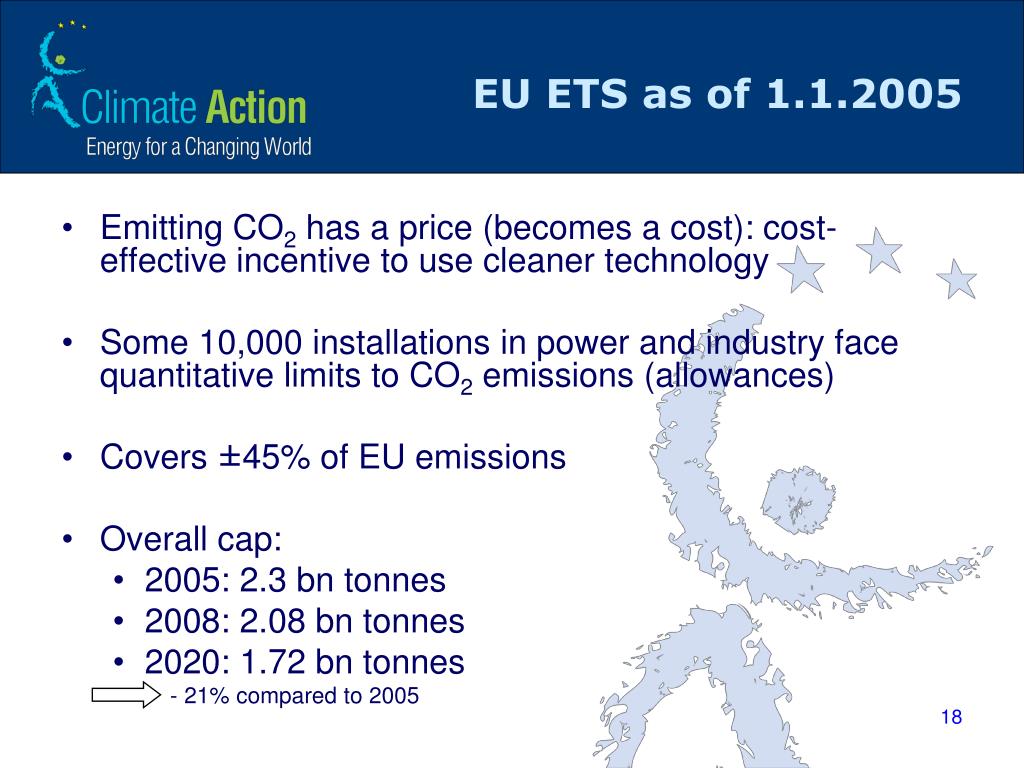 Climate Action
Energy for a Changing World

EU ETS as of 1.1.2005

• Emitting $CO_2$ has a price (becomes a cost): cost-effective incentive to use cleaner technology

• Some 10,000 installations in power and industry face quantitative limits to $CO_2$ emissions (allowances)

• Covers ±45% of EU emissions

• Overall cap:
• 2005: 2.3 bn tonnes
• 2008: 2.08 bn tonnes
• 2020: 1.72 bn tonnes
- 21% compared to 2005

18